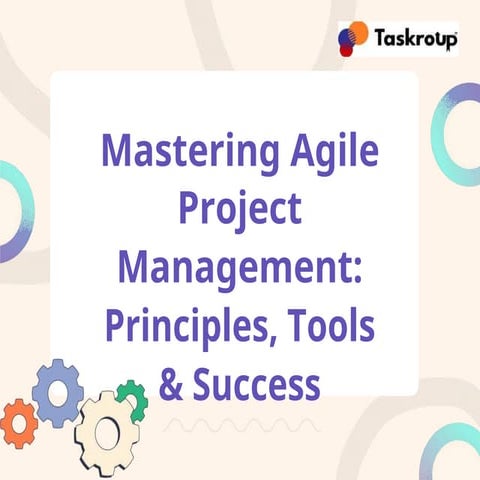 Taskroup

Mastering Agile Project Management: Principles, Tools & Success